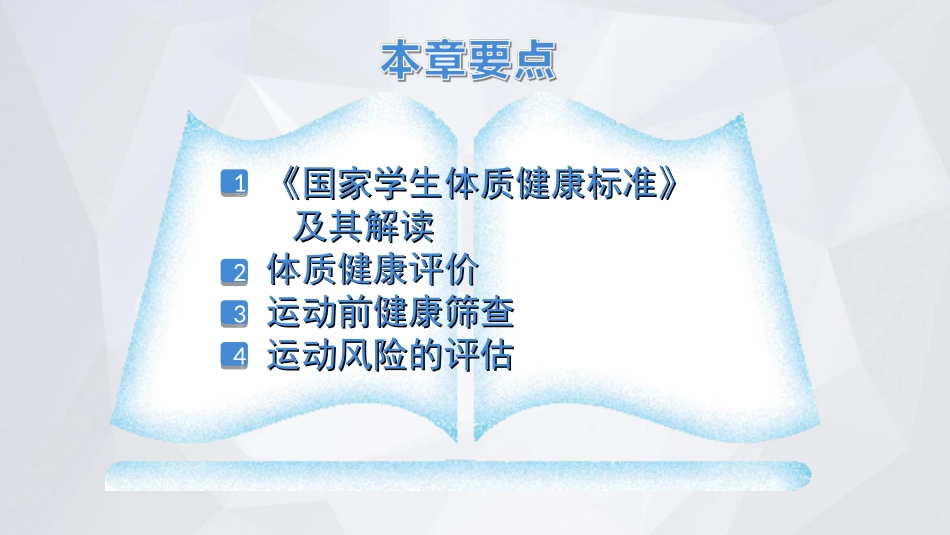 本章要点

1 《国家学生体质健康标准》及其解读

2 体质健康评价

3 运动前健康筛查

4 运动风险的评估